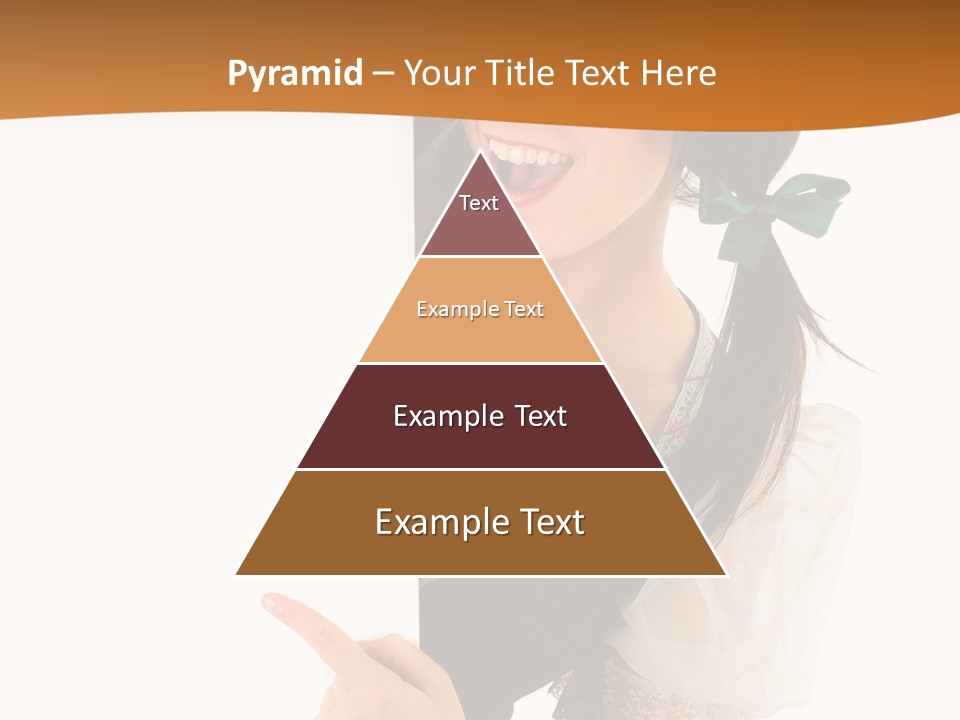 Pyramid – Your Title Text Here

Text

Example Text

Example Text

Example Text